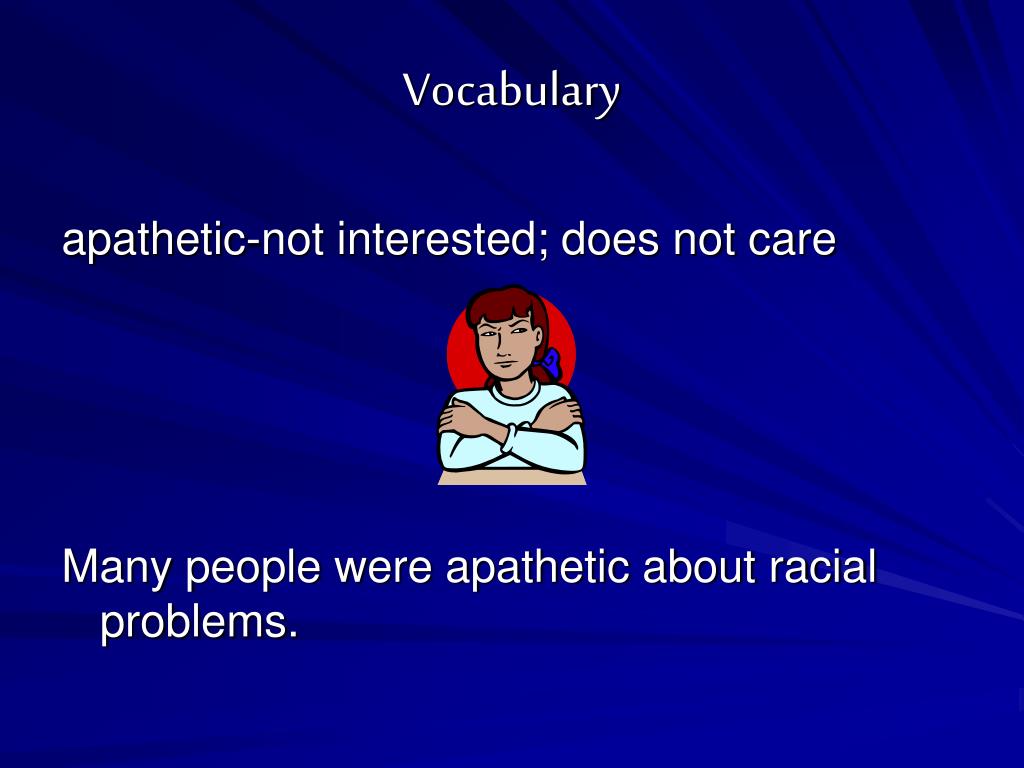 Vocabulary

apathetic-not interested; does not care

Many people were apathetic about racial problems.